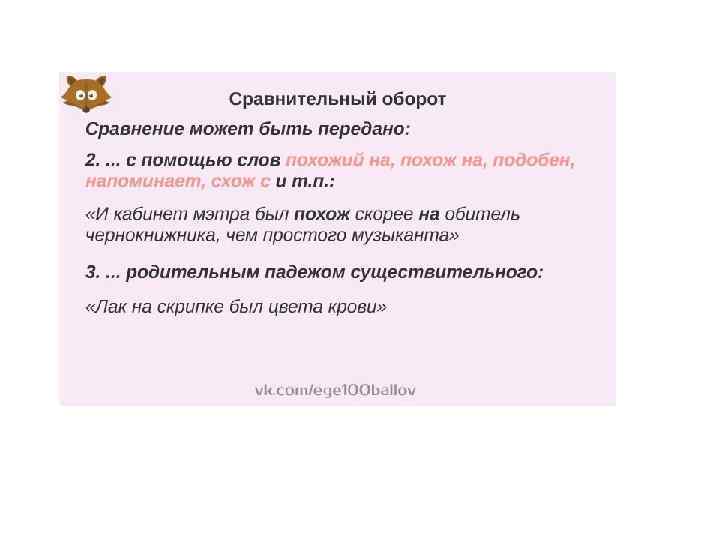 Сравнительный оборот

Сравнение может быть передано:

2. ... с помощью слов похожий на, похож на, подобен, напоминает, схож с и т.п.:

«И кабинет мэтра был похож скорее на обитель чернокнижника, чем простого музыканта»

3. ... родительным падежом существительного:

«Лак на скрипке был цвета крови»

vk.com/ege100ballov